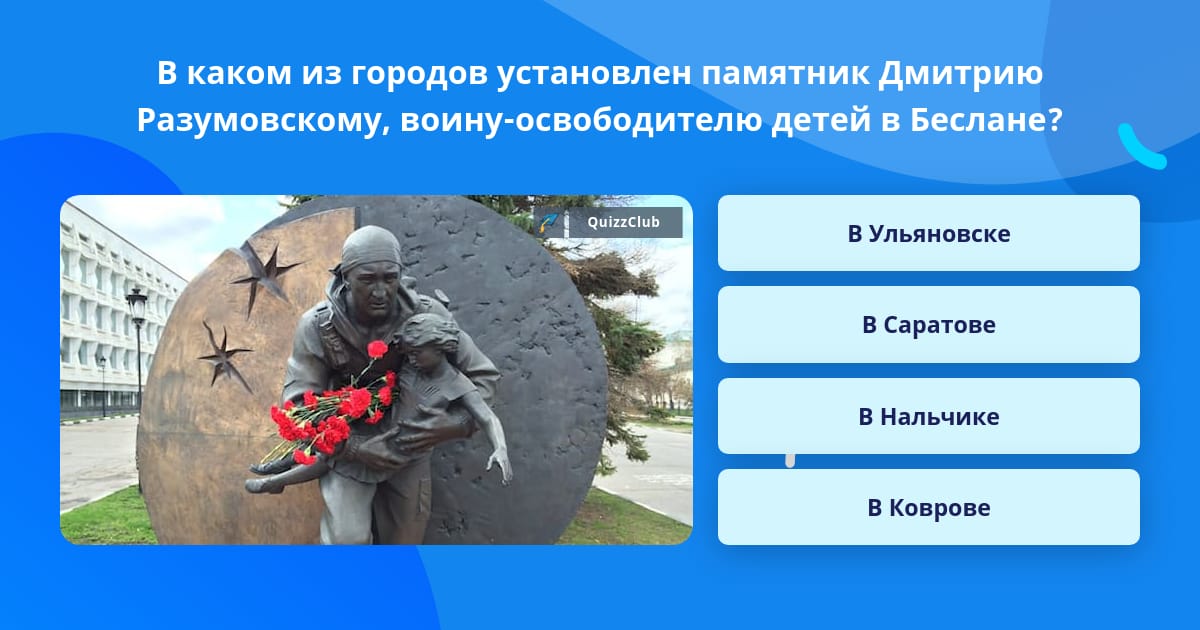 В каком из городов установлен памятник Дмитрию Разумовскому, воину-освободителю детей в Беслане?

QuizzClub

В Ульяновске

В Саратове

В Нальчике

В Коврове